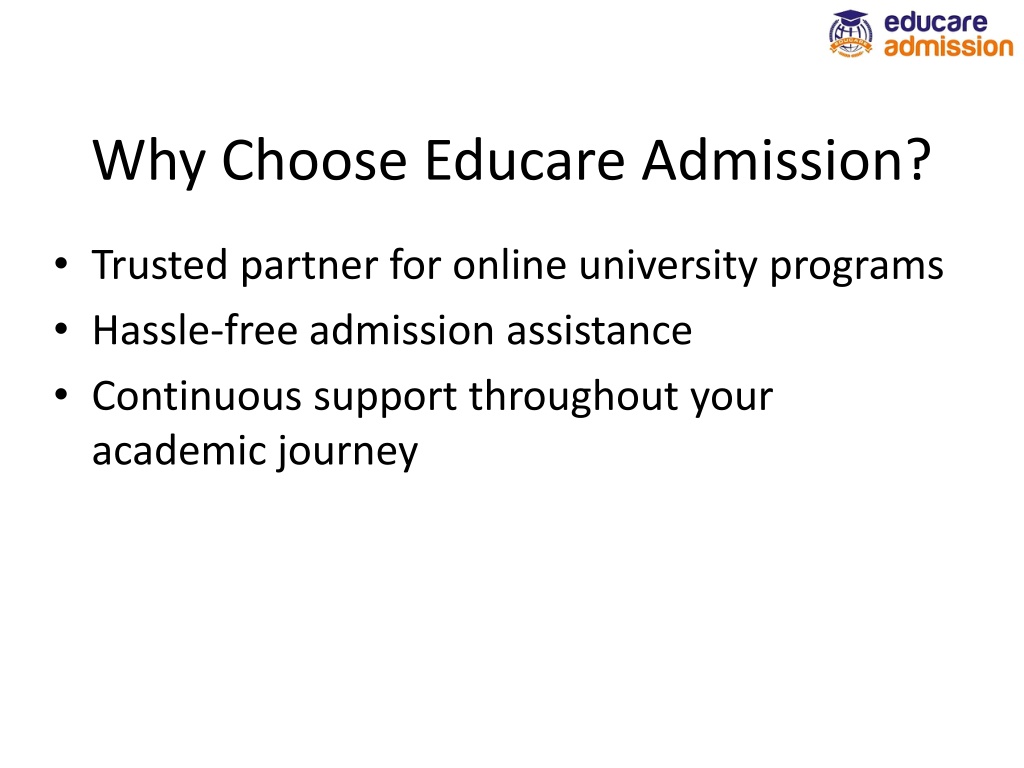 educare
admission

Why Choose Educare Admission?

• Trusted partner for online university programs
• Hassle-free admission assistance
• Continuous support throughout your academic journey